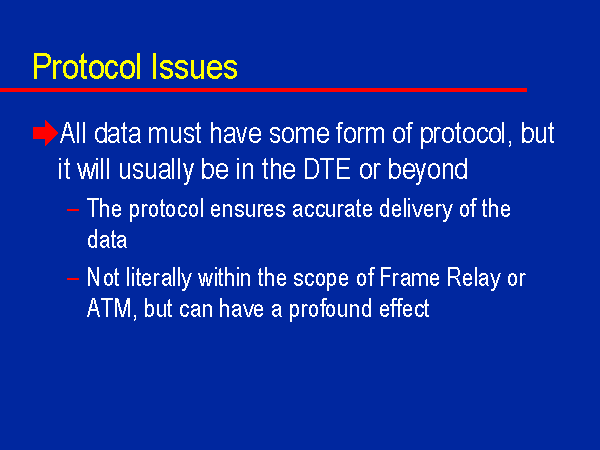 Protocol Issues

All data must have some form of protocol, but it will usually be in the DTE or beyond

– The protocol ensures accurate delivery of the data

– Not literally within the scope of Frame Relay or ATM, but can have a profound effect